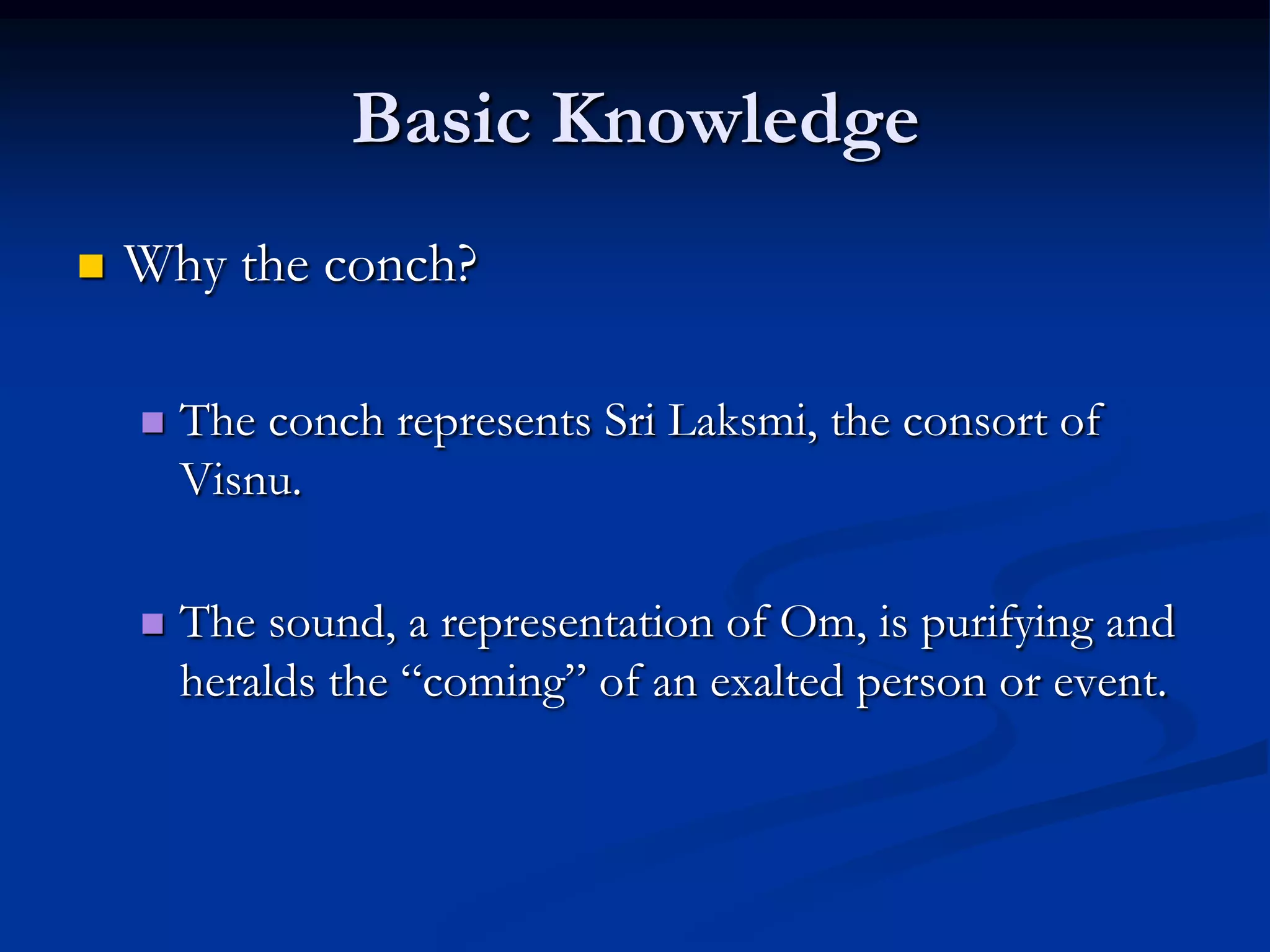 Basic Knowledge

Why the conch?

The conch represents Sri Laksmi, the consort of Visnu.

The sound, a representation of Om, is purifying and heralds the “coming” of an exalted person or event.